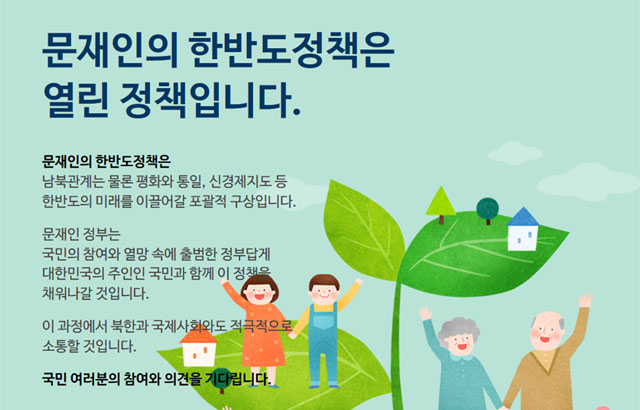 문재인의 한반도정책은
열린 정책입니다.

문재인의 한반도정책은
남북관계는 물론 평화와 통일, 신경제지도 등
한반도의 미래를 이끌어갈 포괄적 구상입니다.

문재인 정부는
국민의 참여와 열망 속에 출범한 정부답게
대한민국의 주인인 국민과 함께 이 정책을
채워나갈 것입니다.

이 과정에서 북한과 국제사회와도 적극적으로
소통할 것입니다.

국민 여러분의 참여와 의견을 기다립니다.